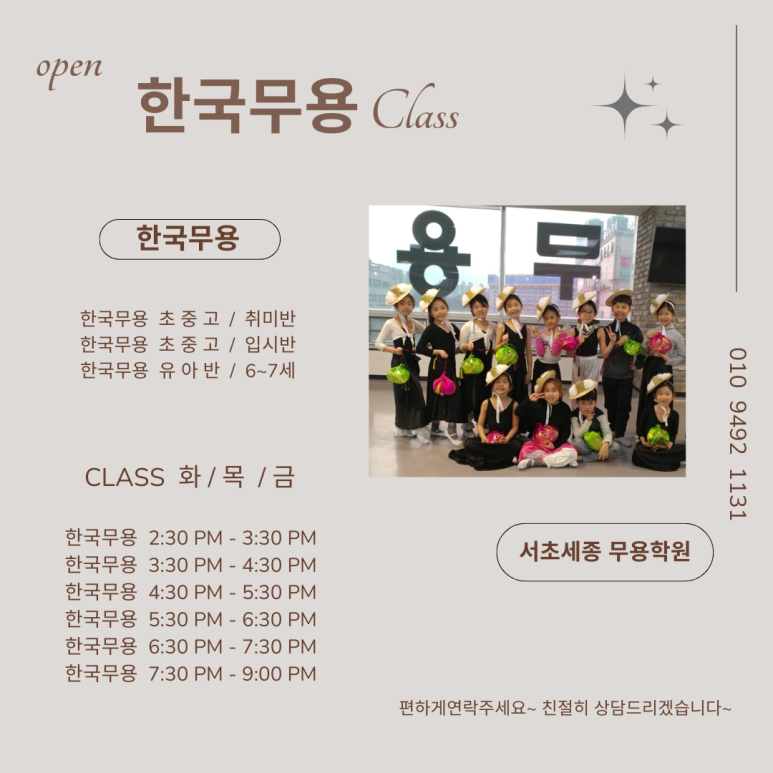 open
한국무용 Class

한국무용

한국무용 초 중 고 / 취미반
한국무용 초 중 고 / 입시반
한국무용 유 아 반 / 6~7세

CLASS 화 / 목 / 금

한국무용 2:30 PM - 3:30 PM
한국무용 3:30 PM - 4:30 PM
한국무용 4:30 PM - 5:30 PM
한국무용 5:30 PM - 6:30 PM
한국무용 6:30 PM - 7:30 PM
한국무용 7:30 PM - 9:00 PM

용 무

010 9492 1131

서초세종 무용학원

편하게연락주세요~ 친절히 상담드리겠습니다~